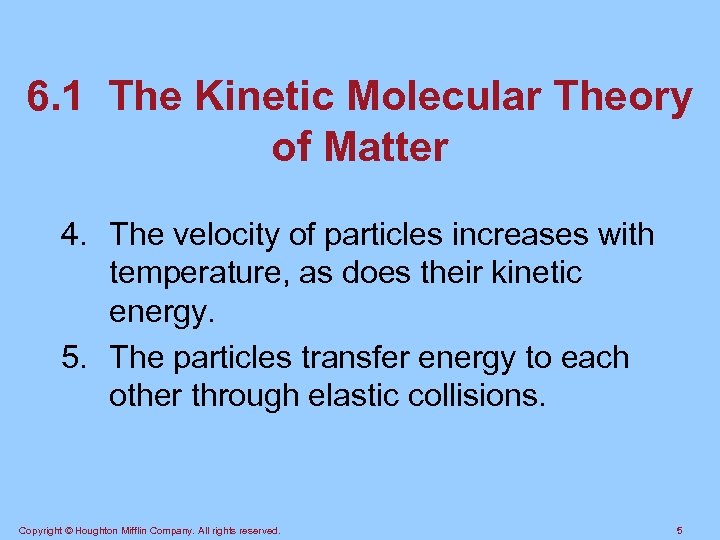 6.1 The Kinetic Molecular Theory of Matter

4. The velocity of particles increases with temperature, as does their kinetic energy.

5. The particles transfer energy to each other through elastic collisions.

Copyright © Houghton Mifflin Company. All rights reserved.

5